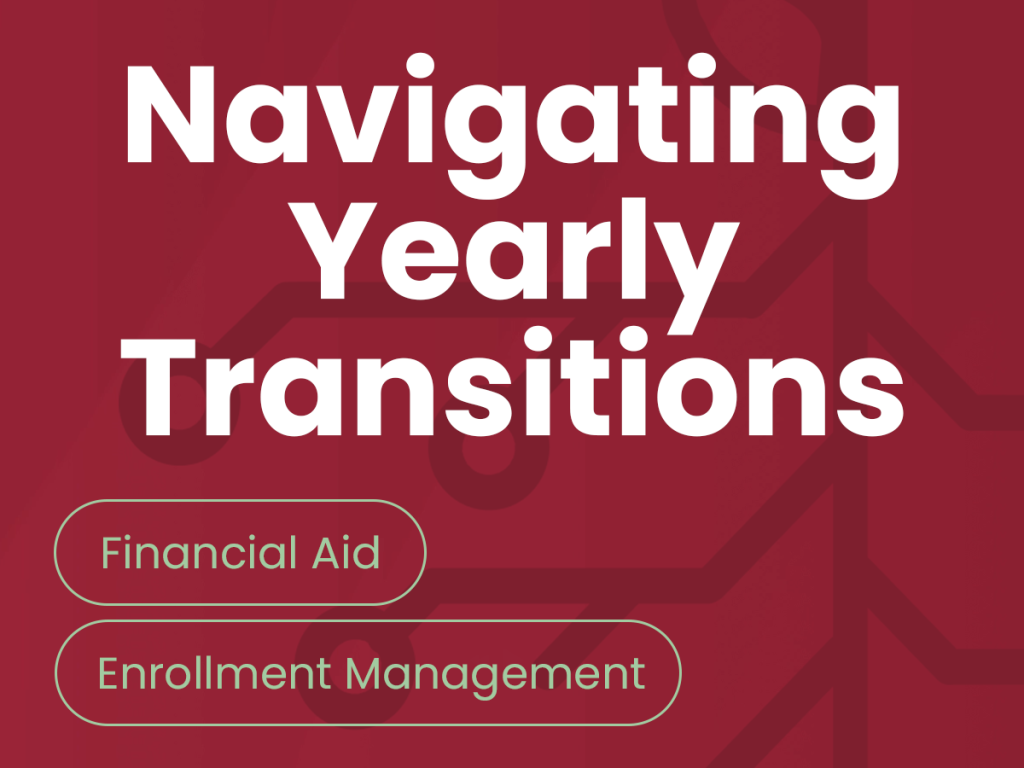 Navigating Yearly Transitions

Financial Aid

Enrollment Management